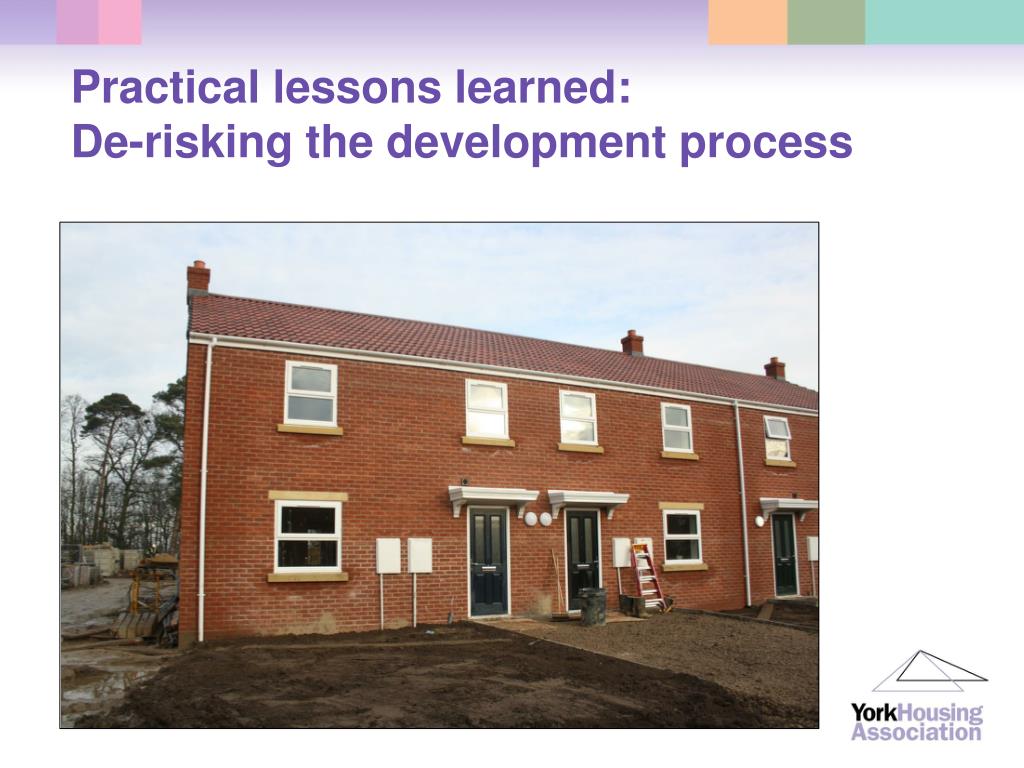 Practical lessons learned:
De-risking the development process

YorkHousing
Association